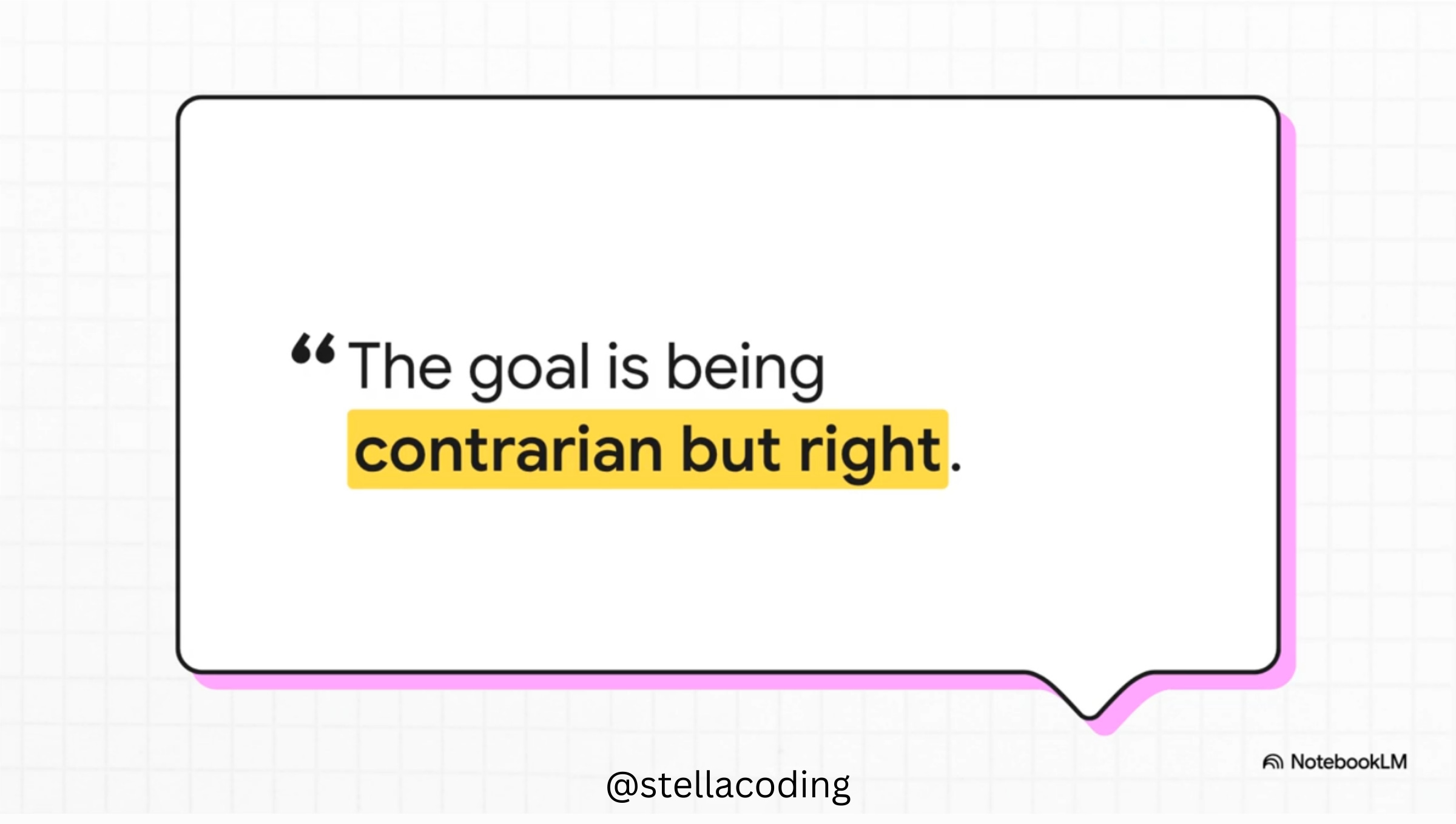 “The goal is being contrarian but right.

NotebookLM

@stellacoding